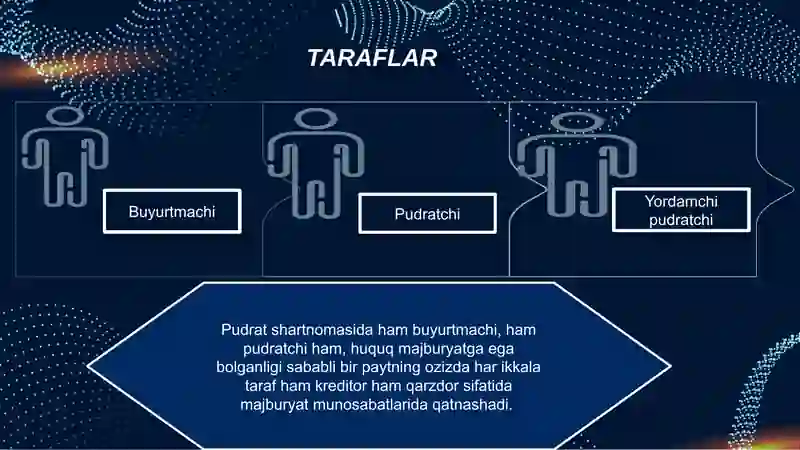 TARAFLAR

Buyurtmachi

Pudratchi

Yordamchi pudratchi

Pudrat shartnomasida ham buyurtmachi, ham pudratchi ham, huquq majburyatga ega bolganligi sababli bir paytning ozizda har ikkala taraf ham kreditor ham qarzdor sifatida majburyat munosabatlarida qatnashadi.